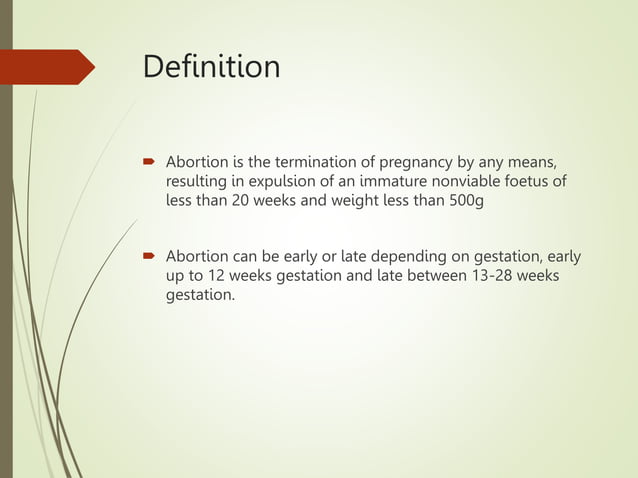 Definition

Abortion is the termination of pregnancy by any means, resulting in expulsion of an immature nonviable foetus of less than 20 weeks and weight less than 500g

Abortion can be early or late depending on gestation, early up to 12 weeks gestation and late between 13-28 weeks gestation.